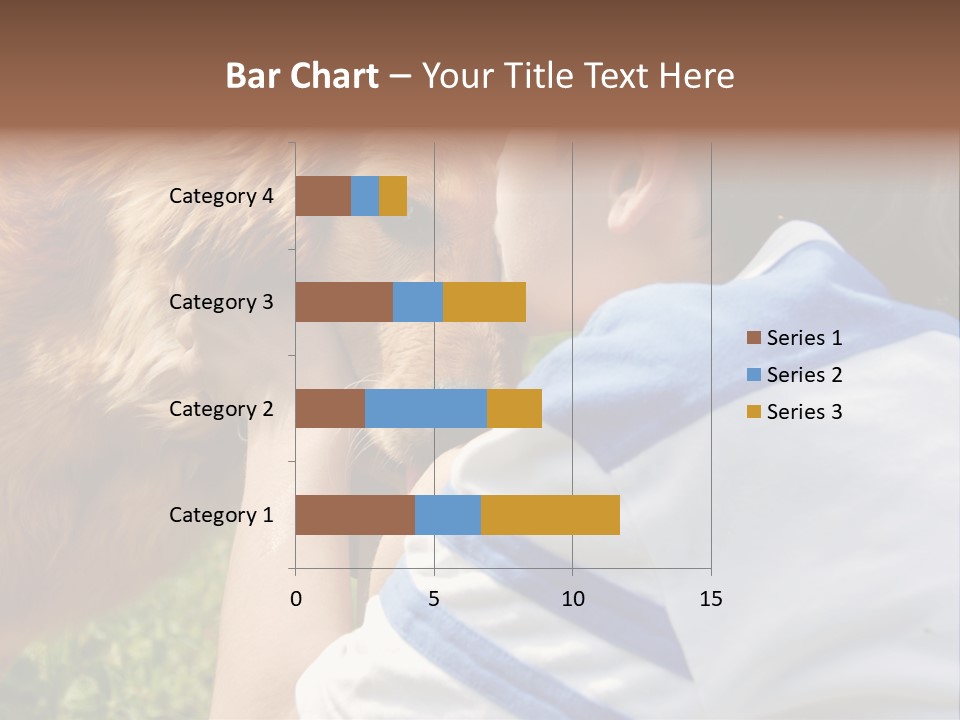 Bar Chart – Your Title Text Here

Category 4
Category 3
Category 2
Category 1

0
5
10
15

Series 1
Series 2
Series 3